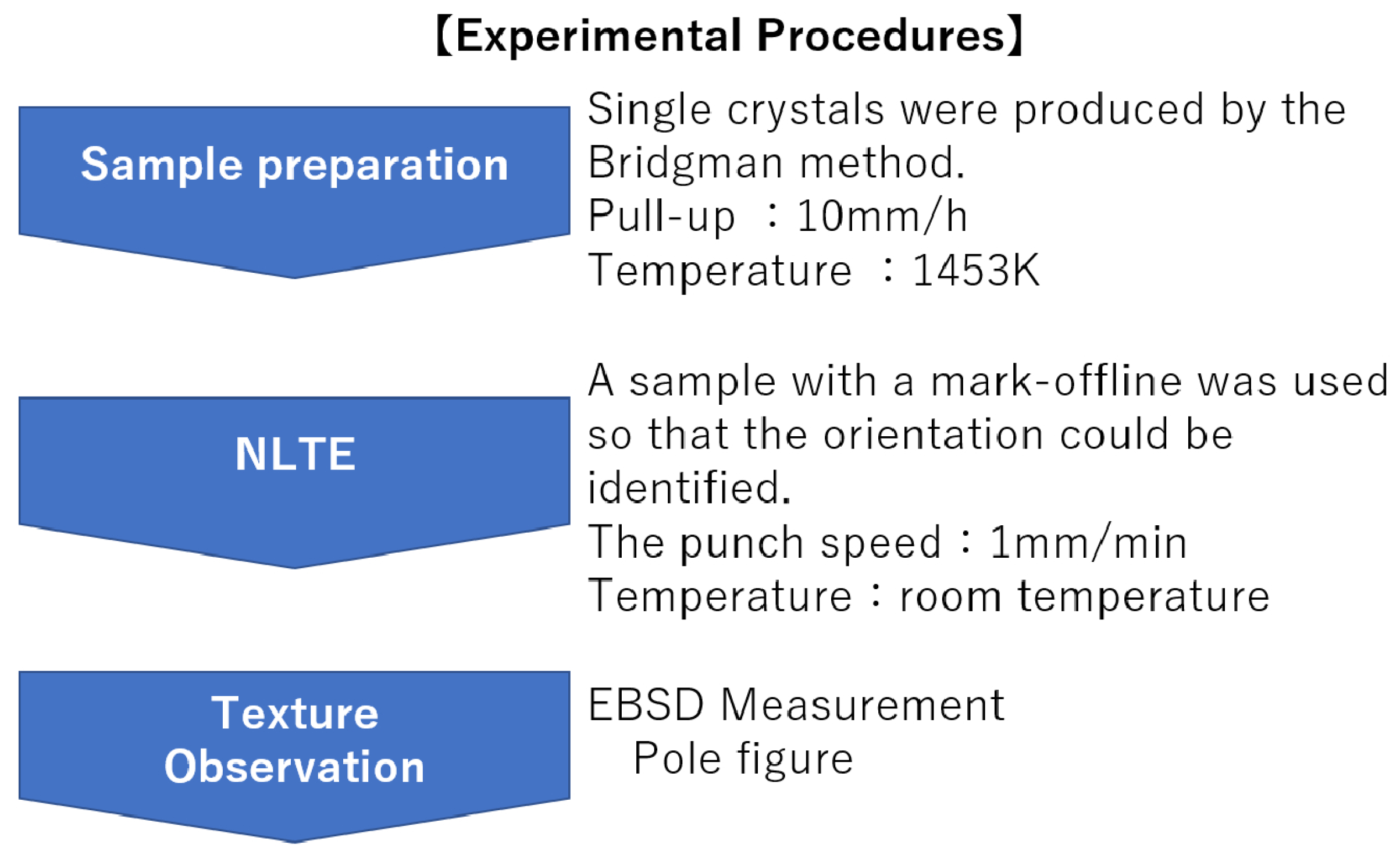 【Experimental Procedures】

Sample preparation

Single crystals were produced by the Bridgman method.
Pull-up ：10mm/h
Temperature ：1453K

NLTE

A sample with a mark-offline was used so that the orientation could be identified.
The punch speed：1mm/min
Temperature：room temperature

Texture Observation

EBSD Measurement
Pole figure